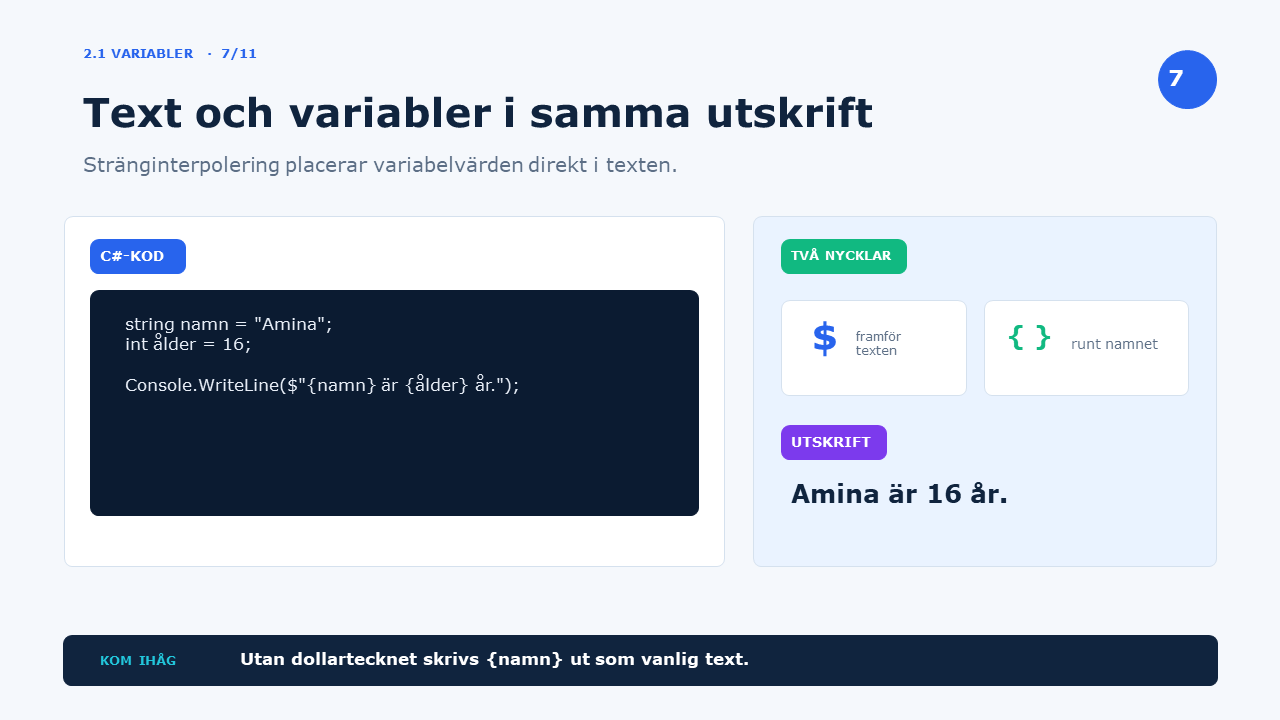 2.1 VARIABLER · 7/11

7

Text och variabler i samma utskrift

Stränginterpolering placerar variabelvärden direkt i texten.

C#-KOD

string namn = "Amina";
int ålder = 16;

Console.WriteLine($"{namn} är {ålder} år.");

TVÅ NYCKLAR

$ framför texten

{ } runt namnet

UTSKRIFT

Amina är 16 år.

KOM IHÅG

Utan dollartecknet skrivs {namn} ut som vanlig text.